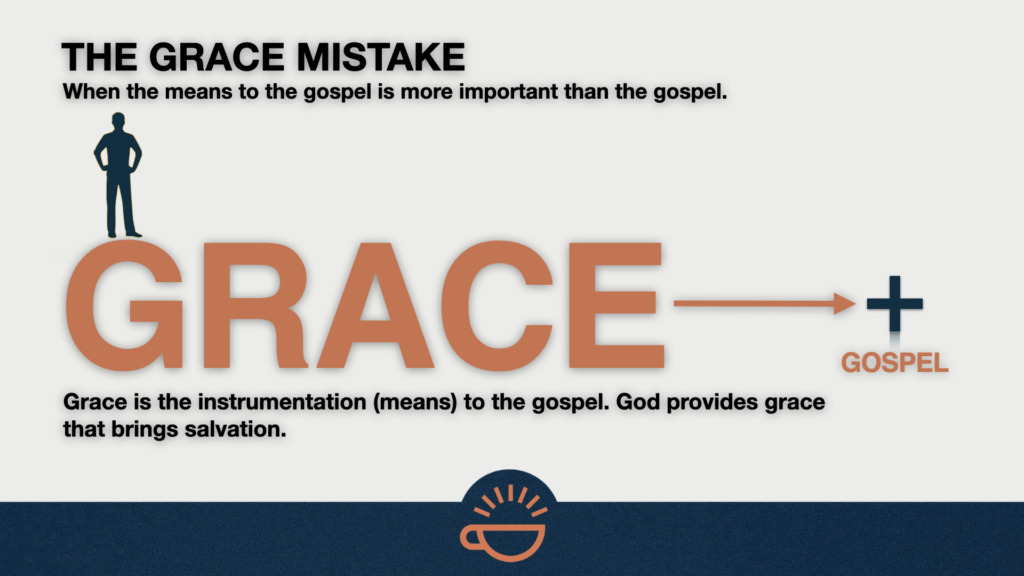 THE GRACE MISTAKE
When the means to the gospel is more important than the gospel.

GRACE

GOSPEL

Grace is the instrumentation (means) to the gospel. God provides grace that brings salvation.